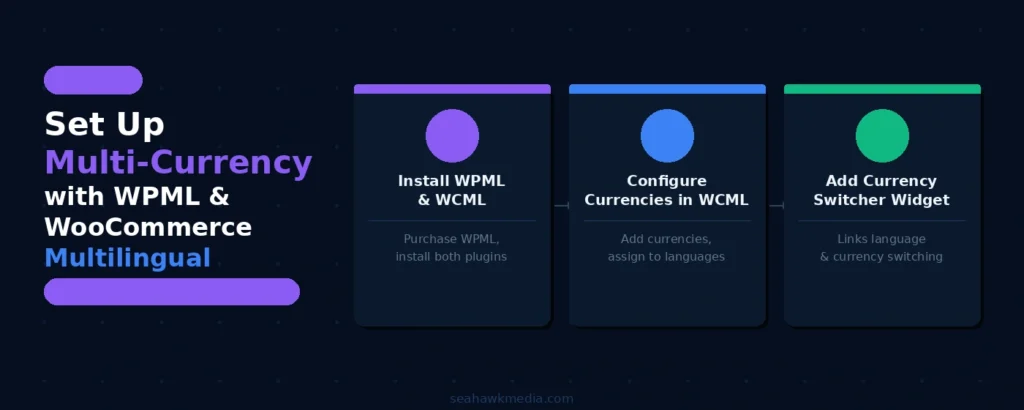 Set Up
Multi-Currency
with WPML &
WooCommerce
Multilingual

Install WPML & WCML

Purchase WPML, install both plugins

Configure Currencies in WCML

Add currencies, assign to languages

Add Currency Switcher Widget

Links language & currency switching

seahawkmedia.com